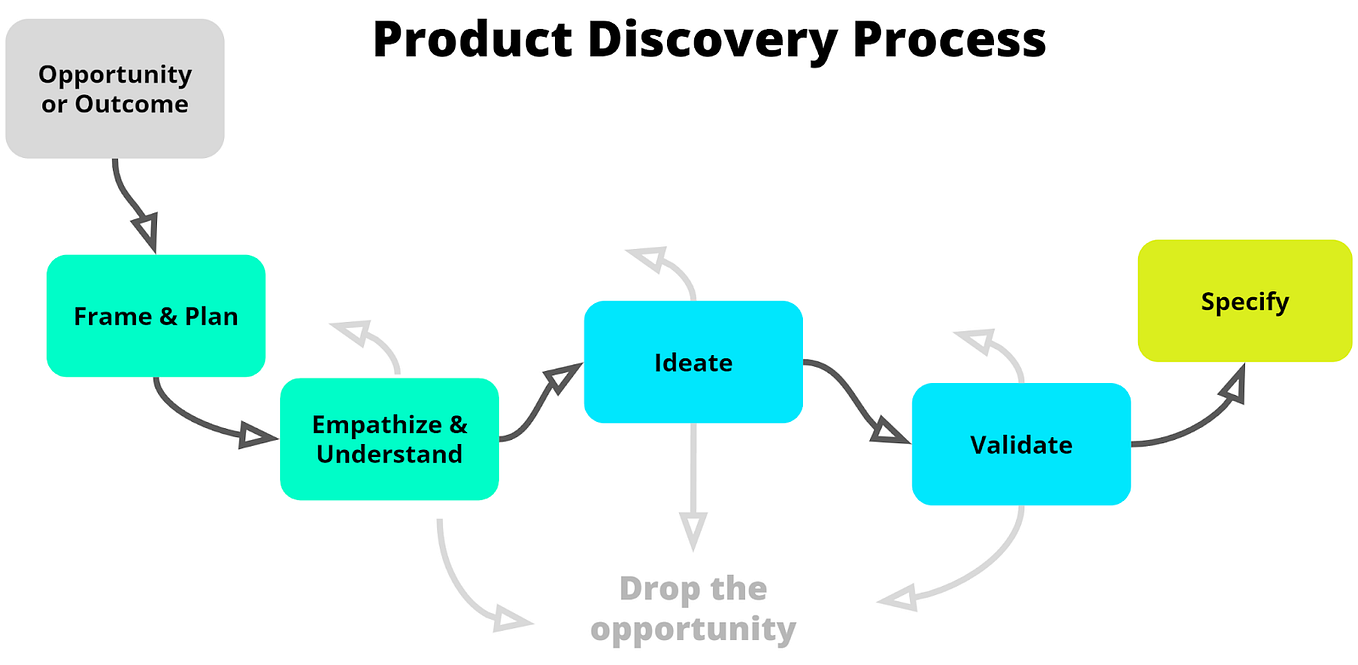 Product Discovery Process

Opportunity or Outcome

Frame & Plan

Empathize & Understand

Ideate

Validate

Specify

Drop the opportunity